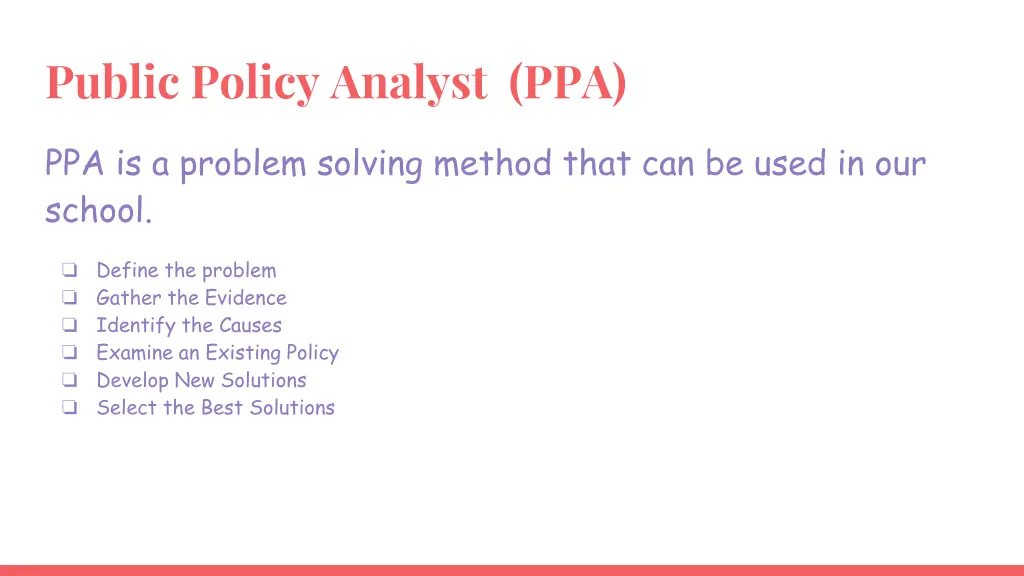 Public Policy Analyst  (PPA)

PPA is a problem solving method that can be used in our school.

❏ Define the problem
❏ Gather the Evidence
❏ Identify the Causes
❏ Examine an Existing Policy
❏ Develop New Solutions
❏ Select the Best Solutions